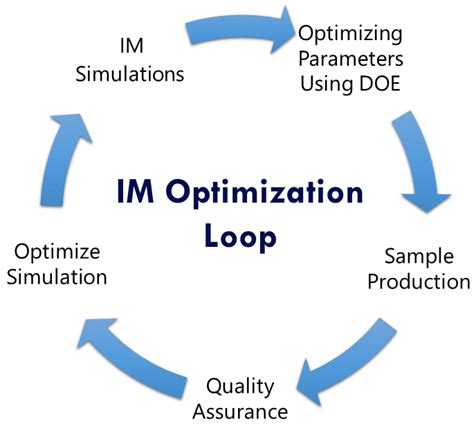 IM Simulations

Optimizing Parameters Using DOE

IM Optimization Loop

Sample Production

Quality Assurance

Optimize Simulation